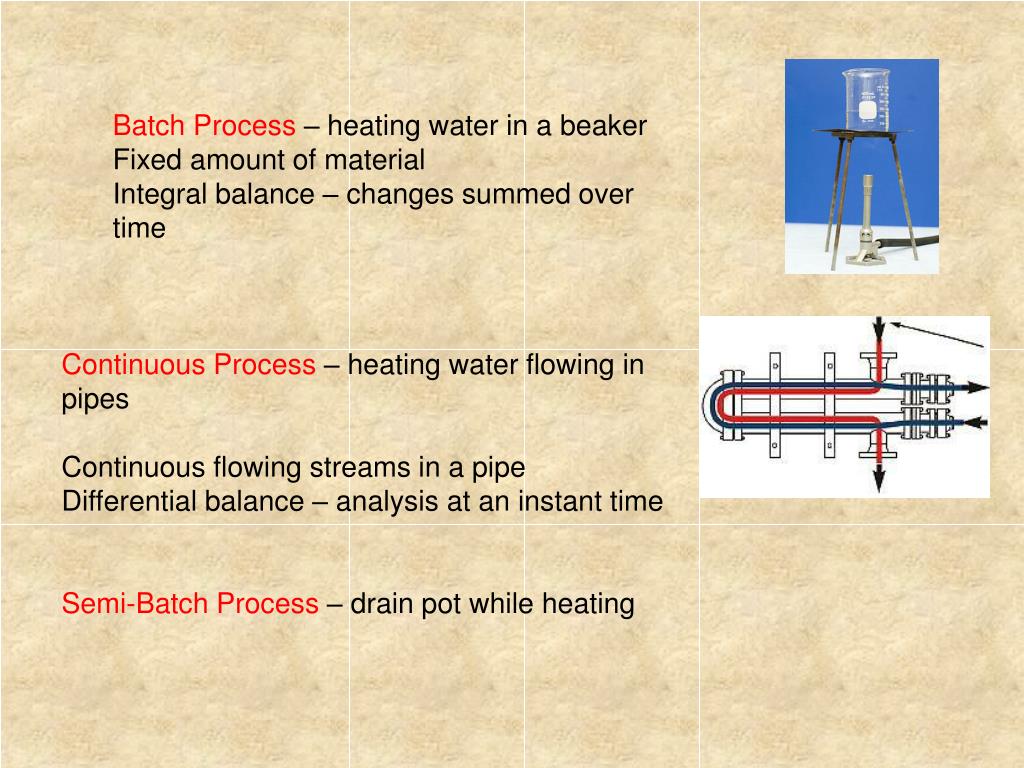 Batch Process – heating water in a beaker
Fixed amount of material
Integral balance – changes summed over time

Continuous Process – heating water flowing in pipes

Continuous flowing streams in a pipe
Differential balance – analysis at an instant time

Semi-Batch Process – drain pot while heating